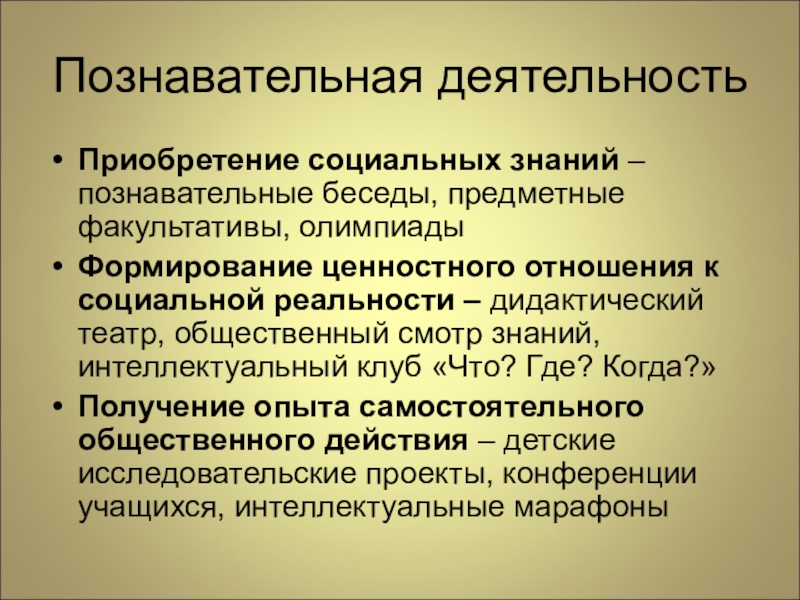 Познавательная деятельность

• Приобретение социальных знаний – познавательные беседы, предметные факультативы, олимпиады
• Формирование ценностного отношения к социальной реальности – дидактический театр, общественный смотр знаний, интеллектуальный клуб «Что? Где? Когда?»
• Получение опыта самостоятельного общественного действия – детские исследовательские проекты, конференции учащихся, интеллектуальные марафоны